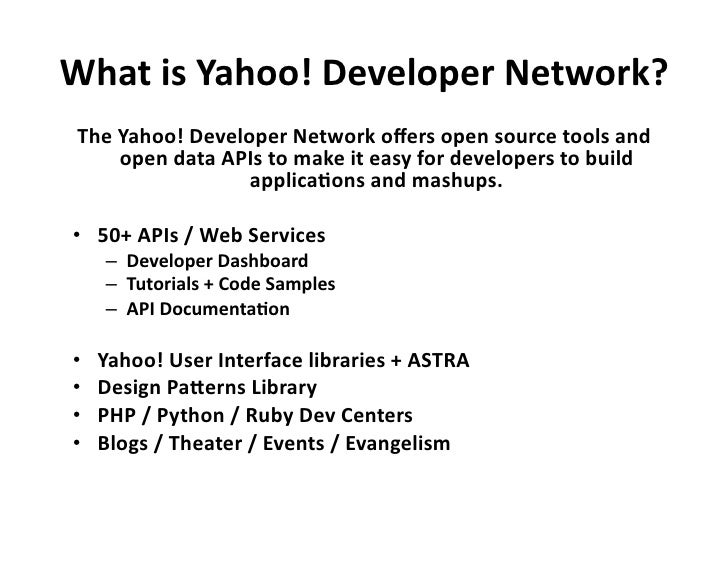 What is Yahoo! Developer Network?

The Yahoo! Developer Network offers open source tools and open data APIs to make it easy for developers to build applications and mashups.

• 50+ APIs / Web Services
– Developer Dashboard
– Tutorials + Code Samples
– API Documentation

• Yahoo! User Interface libraries + ASTRA
• Design Patterns Library
• PHP / Python / Ruby Dev Centers
• Blogs / Theater / Events / Evangelism